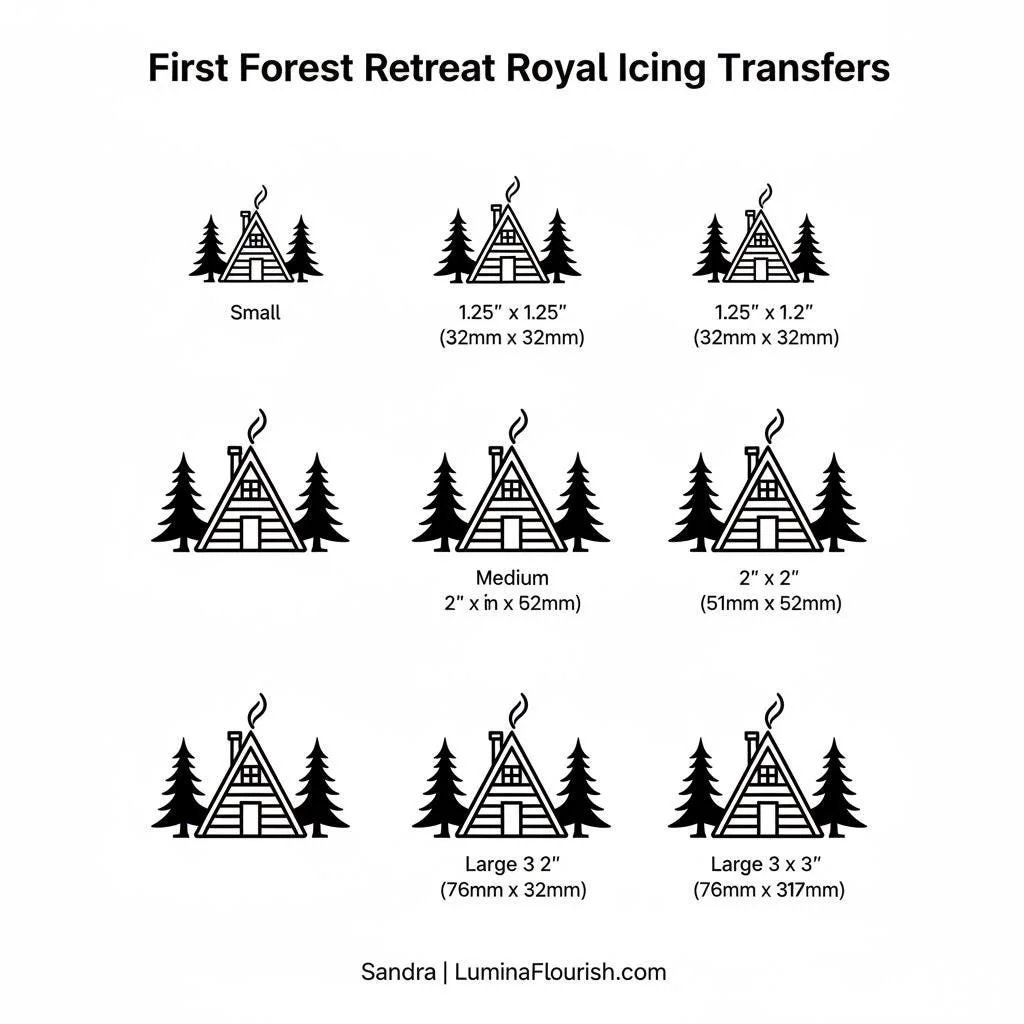 First Forest Retreat Royal Icing Transfers

Small

1.25" x 1.25"
(32mm x 32mm)

1.25" x 1.2"
(32mm x 32mm)

Medium
2" x in x 52mm)

2" x 2"
(51mm x 52mm)

Large 3 2"
(76mm x 32mm)

Large 3 x 3"
(76mm x 317mm)

Sandra | LuminaFlourish.com